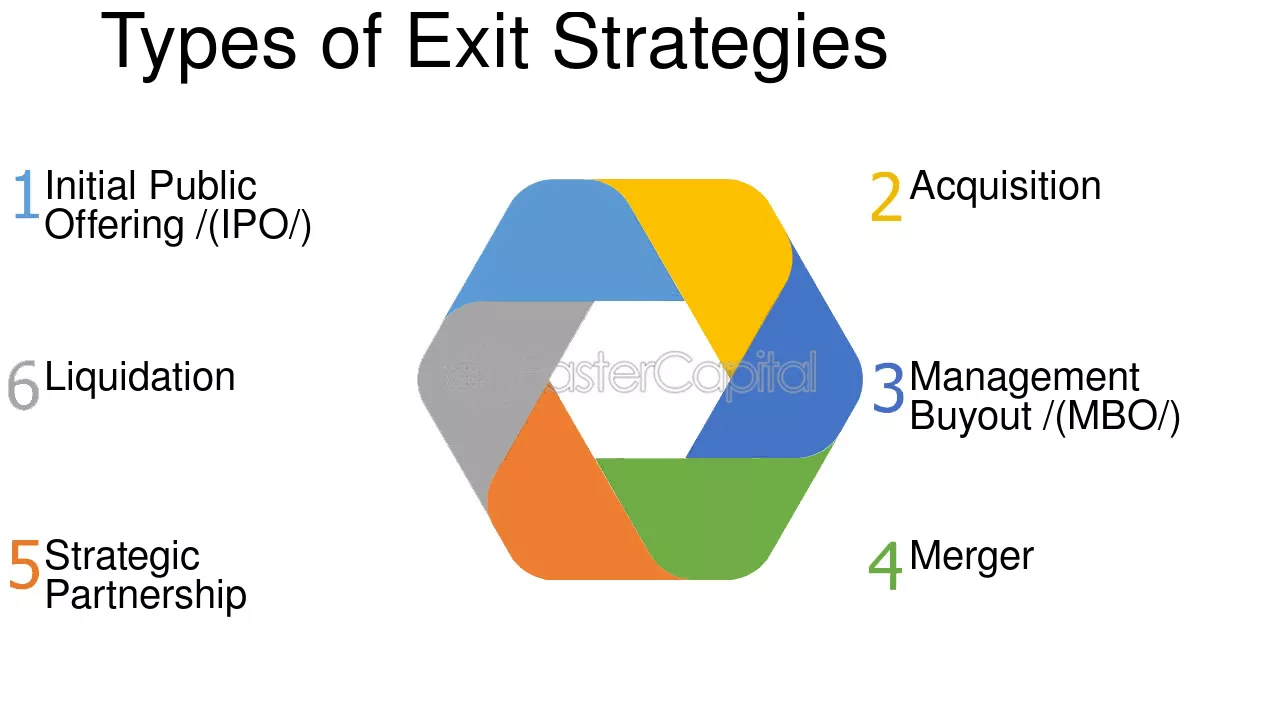 Types of Exit Strategies

1 Initial Public Offering /(IPO/)

6 Liquidation

5 Strategic Partnership

2 Acquisition

3 Management Buyout /(MBO/)

4 Merger

FasterCapital